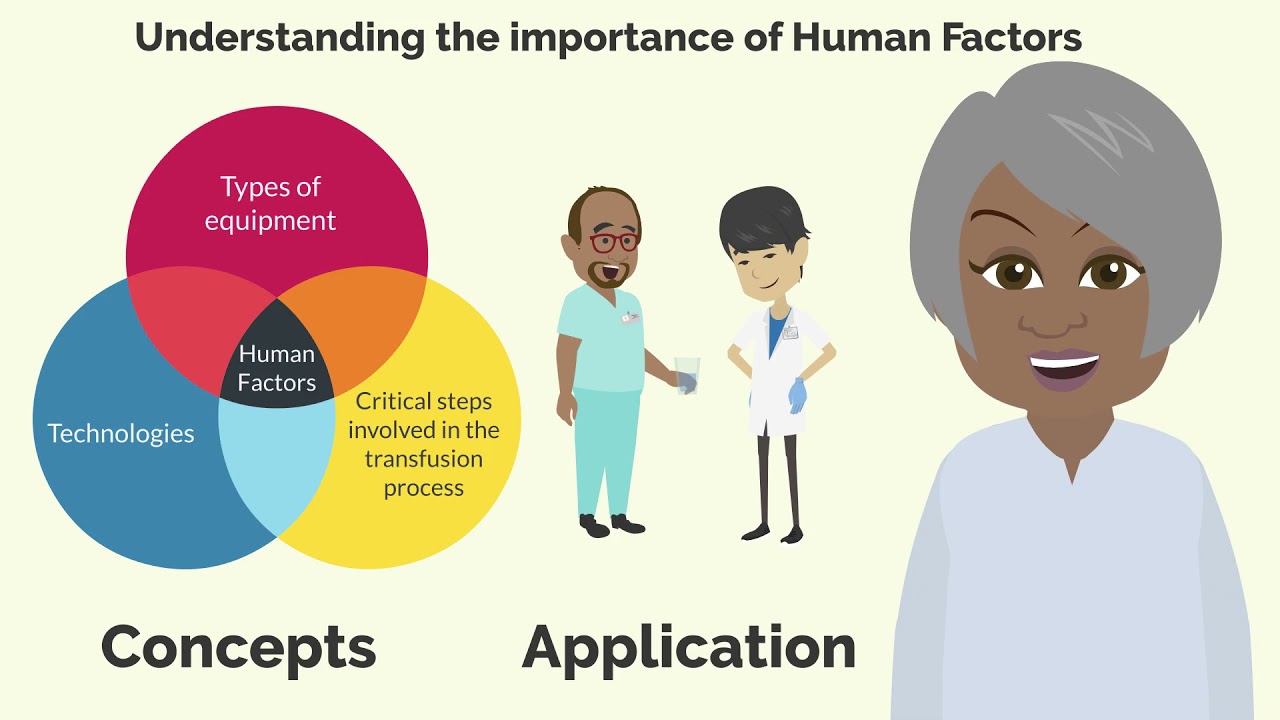 Understanding the importance of Human Factors

Types of equipment

Human Factors

Technologies

Critical steps involved in the transfusion process

Concepts

Application